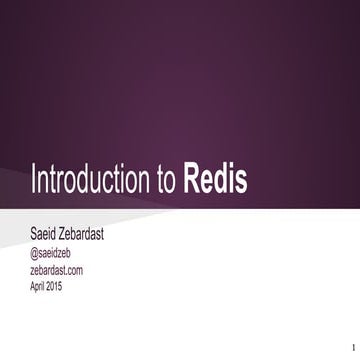 Introduction to Redis

Saeid Zebardast
@saeidzeb
zebardast.com
April 2015

1